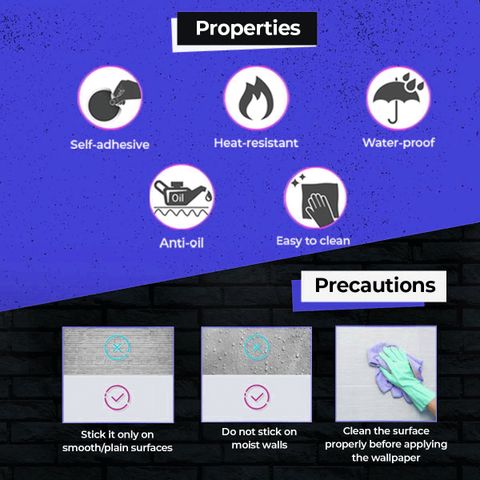 Properties

Self-adhesive

Heat-resistant

Water-proof

Oil

Anti-oil

Easy to clean

Precautions

Stick it only on smooth/plain surfaces

Do not stick on moist walls

Clean the surface properly before applying the wallpaper